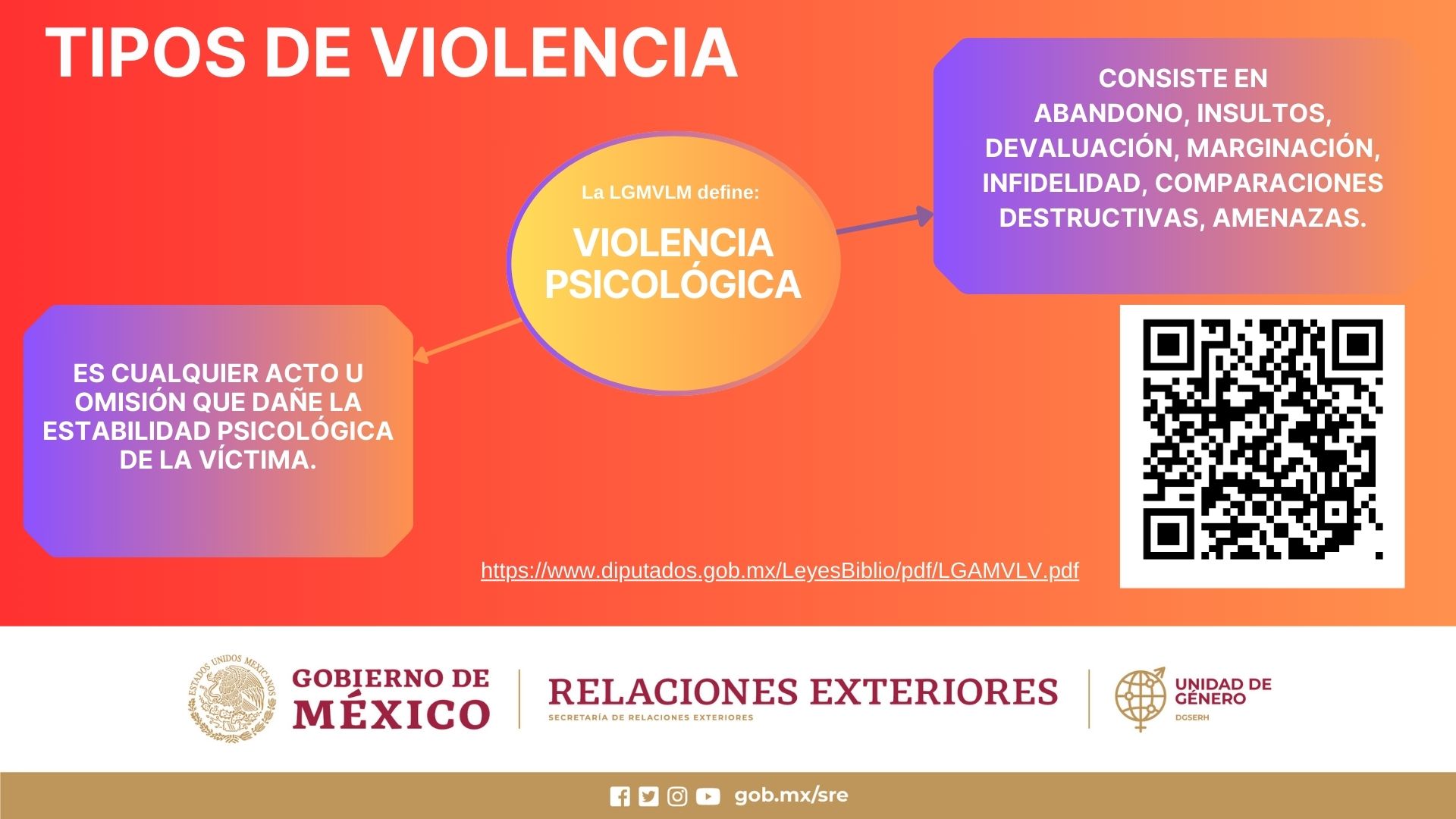 TIPOS DE VIOLENCIA

La LGMVLM define:

VIOLENCIA PSICOLÓGICA

CONSISTE EN ABANDONO, INSULTOS, DEVALUACIÓN, MARGINACIÓN, INFIDELIDAD, COMPARACIONES DESTRUCTIVAS, AMENAZAS.

ES CUALQUIER ACTO U OMISIÓN QUE DAÑE LA ESTABILIDAD PSICOLÓGICA DE LA VÍCTIMA.

https://www.diputados.gob.mx/LeyesBiblio/pdf/LGAMVLV.pdf

ESTADOS UNIDOS MEXICANOS

GOBIERNO DE MÉXICO

RELACIONES EXTERIORES
SECRETARÍA DE RELACIONES EXTERIORES

UNIDAD DE GÉNERO
DGSERH

gob.mx/sre